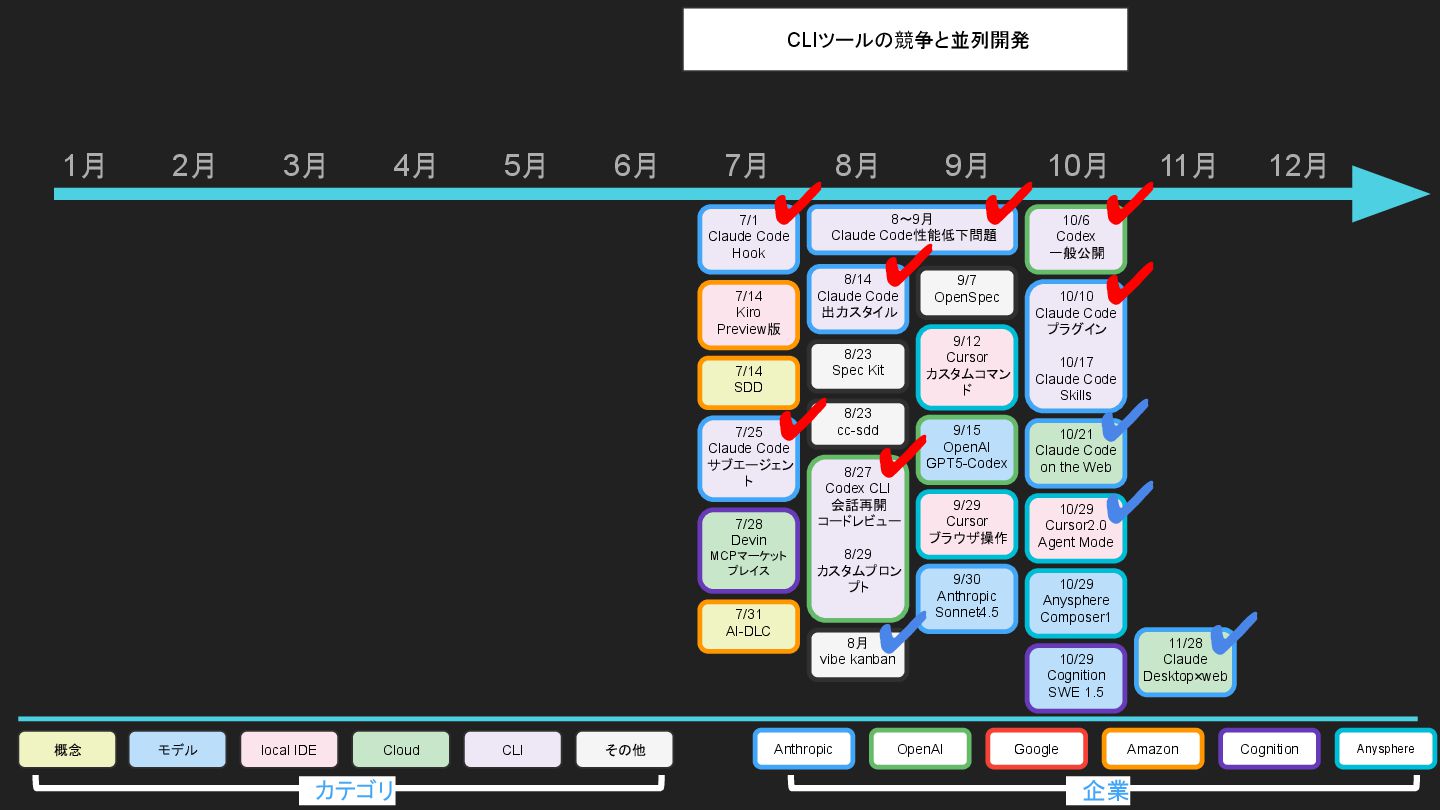 CLIツールの競争と並列開発

1月 2月 3月 4月 5月 6月 7月 8月 9月 10月 11月 12月

7/1
Claude Code
Hook

7/14
Kiro
Preview版

7/14
SDD

7/25
Claude Code
サブエージェント

7/28
Devin
MCPマーケットプレイス

7/31
AI-DLC

8〜9月
Claude Code性能低下問題

8/14
Claude Code
出力スタイル

8/23
Spec Kit

8/23
cc-sdd

8/27
Codex CLI
会話再開
コードレビュー

8/29
カスタムプロンプト

8月
vibe kanban

9/7
OpenSpec

9/12
Cursor
カスタムコマンド

9/15
OpenAI
GPT5-Codex

9/29
Cursor
ブラウザ操作

9/30
Anthropic
Sonnet4.5

10/6
Codex
一般公開

10/10
Claude Code
プラグイン

10/17
Claude Code
Skills

10/21
Claude Code
on the Web

10/29
Cursor2.0
Agent Mode

10/29
Anysphere
Composer1

10/29
Cognition
SWE 1.5

11/28
Claude
Desktop×web

概念 モデル local IDE Cloud CLI その他

カテゴリ

Anthropic OpenAI Google Amazon Cognition Anysphere

企業